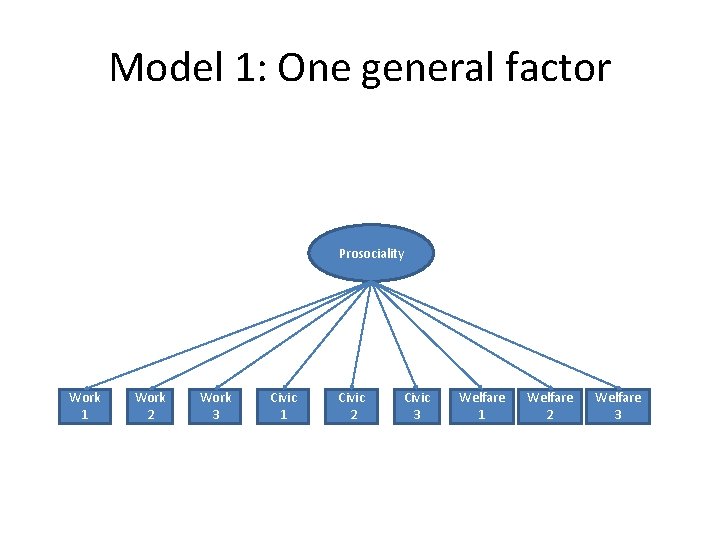 Model 1: One general factor

Prosociality

Work 1

Work 2

Work 3

Civic 1

Civic 2

Civic 3

Welfare 1

Welfare 2

Welfare 3